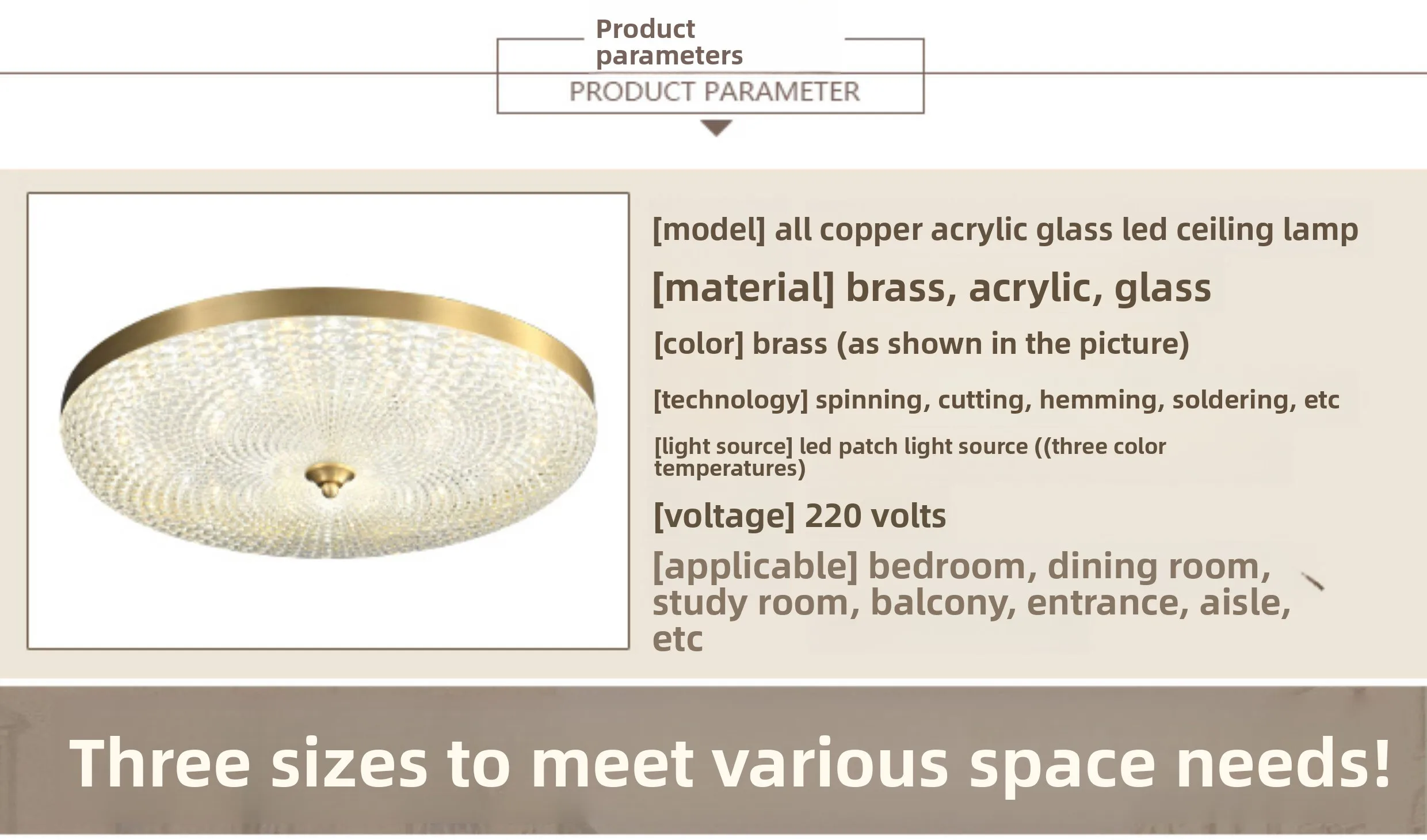 Product parameters
PRODUCT PARAMETER

[model] all copper acrylic glass led ceiling lamp

[material] brass, acrylic, glass

[color] brass (as shown in the picture)

[technology] spinning, cutting, hemming, soldering, etc

[light source] led patch light source ((three color temperatures)

[voltage] 220 volts

[applicable] bedroom, dining room, study room, balcony, entrance, aisle, etc

Three sizes to meet various space needs!